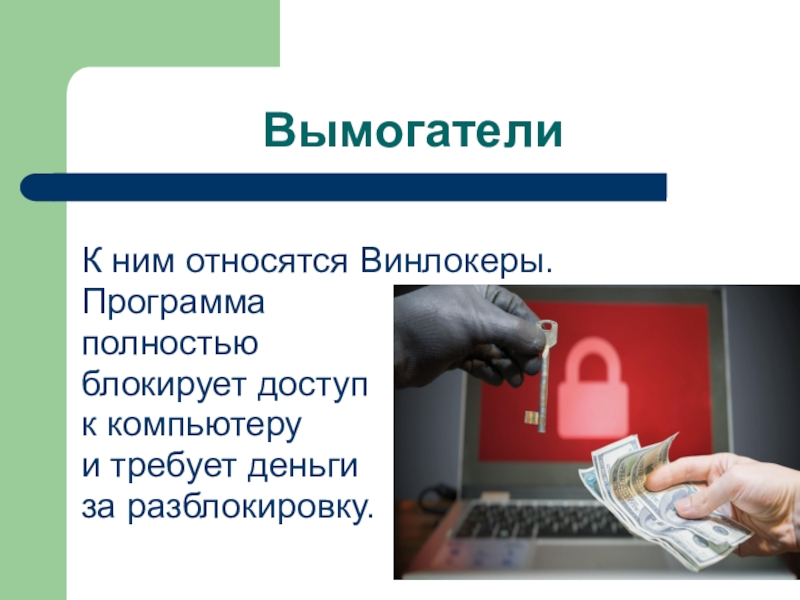 Вымогатели

К ним относятся Винлокеры. Программа полностью блокирует доступ к компьютеру и требует деньги за разблокировку.